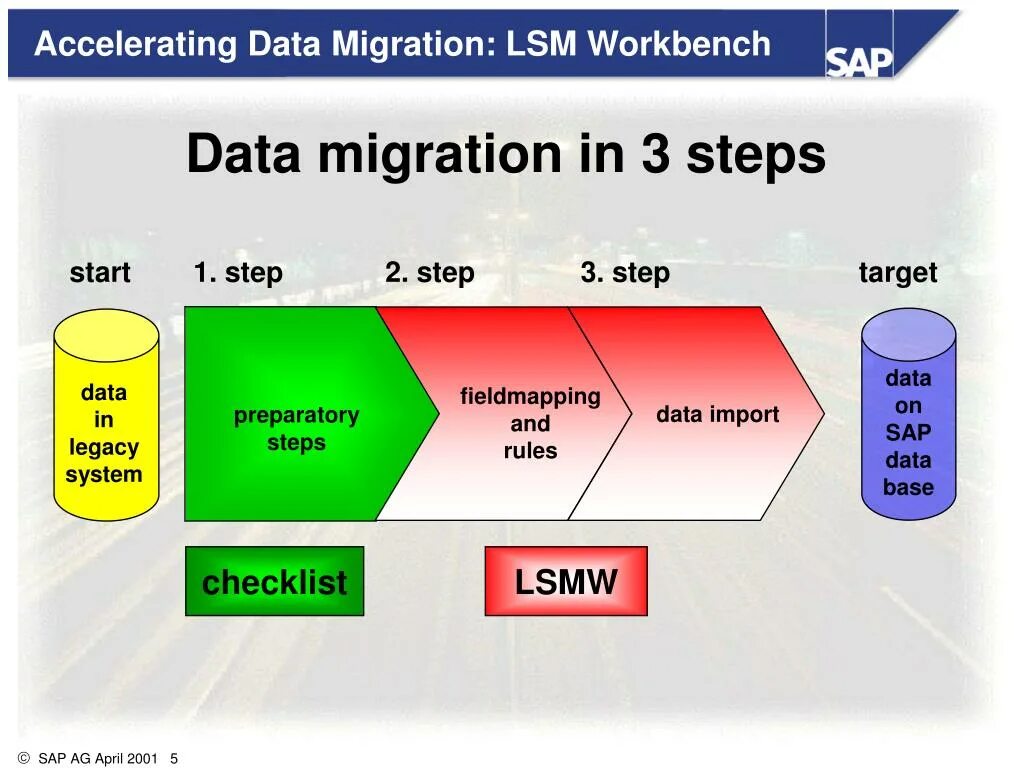 Accelerating Data Migration: LSM Workbench

SAP

Data migration in 3 steps

start

1. step

2. step

3. step

target

data in legacy system

preparatory steps

fieldmapping and rules

data import

data on SAP data base

checklist

LSMW

© SAP AG April 2001 5